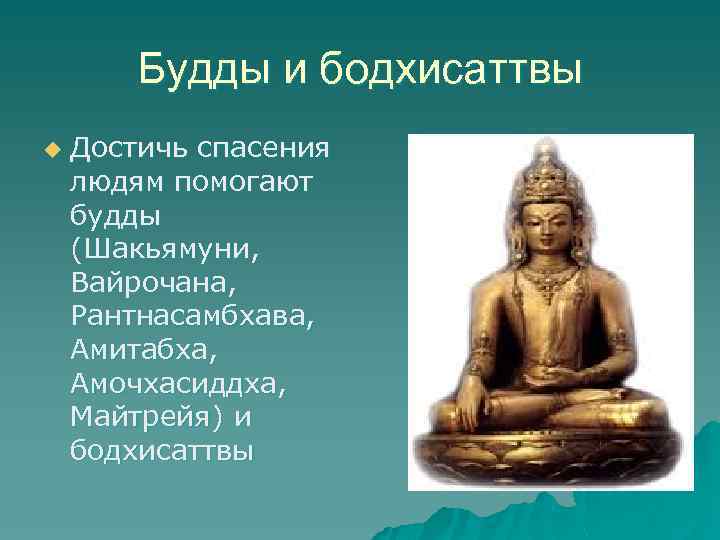 Будды и бодхисаттвы

Достичь спасения людям помогают будды (Шакьямуни, Вайрочана, Рантнасамбхава, Амитабха, Амочхасиддха, Майтрейя) и бодхисаттвы